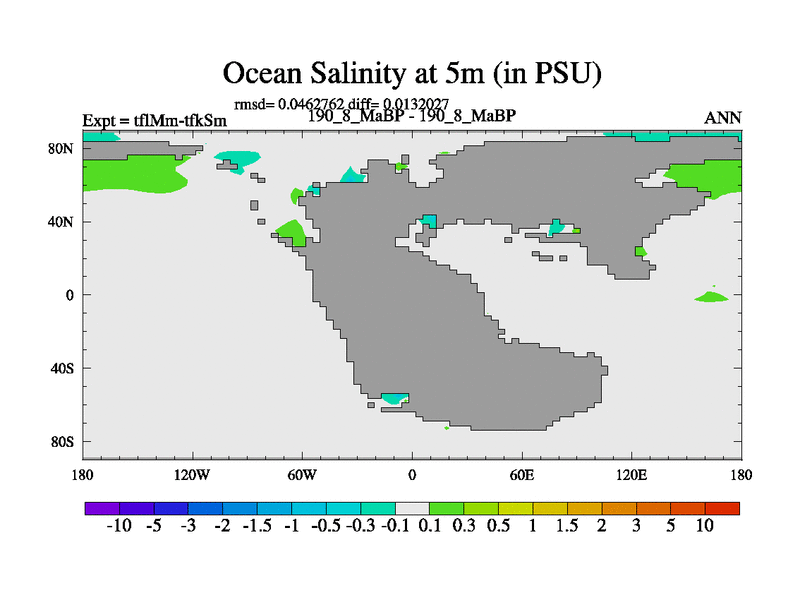 Ocean Salinity at 5m (in PSU)

rmsd= 0.0462762 diff= 0.0132027

Expt = tflMm-tfkSm

190_8_MaBP - 190_8_MaBP

ANN

80N
40N
0
40S
80S

180 120W 60W 0 60E 120E 180

-10 -5 -3 -2 -1.5 -1 -0.5 -0.3 -0.1 0.1 0.3 0.5 1 1.5 2 3 5 10